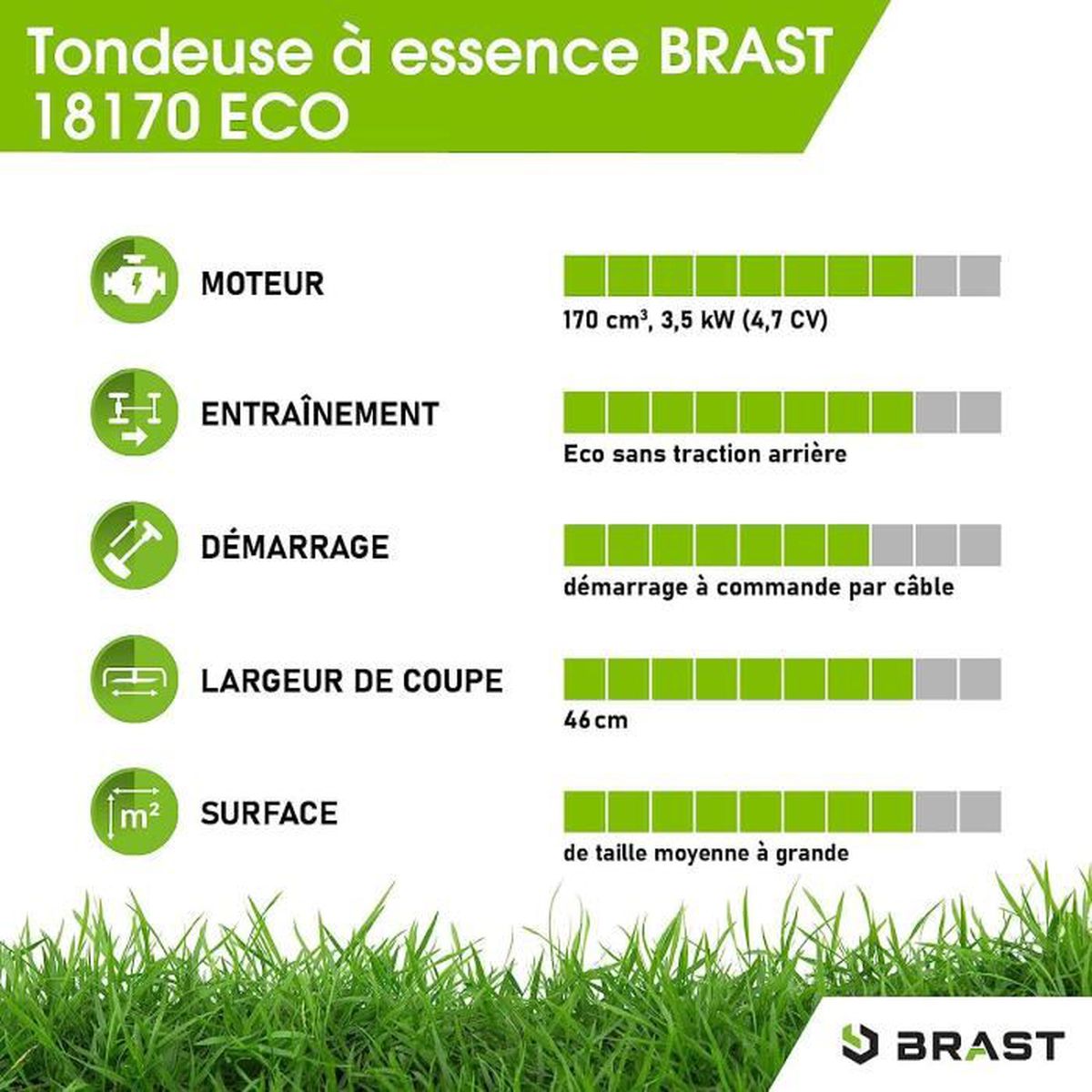 Tondeuse à essence BRAST 18170 ECO

MOTEUR
170 cm³, 3,5 kW (4,7 CV)

ENTRAÎNEMENT
Eco sans traction arrière

DÉMARRAGE
démarrage à commande par câble

LARGEUR DE COUPE
46 cm

m²
SURFACE
de taille moyenne à grande

BRAST